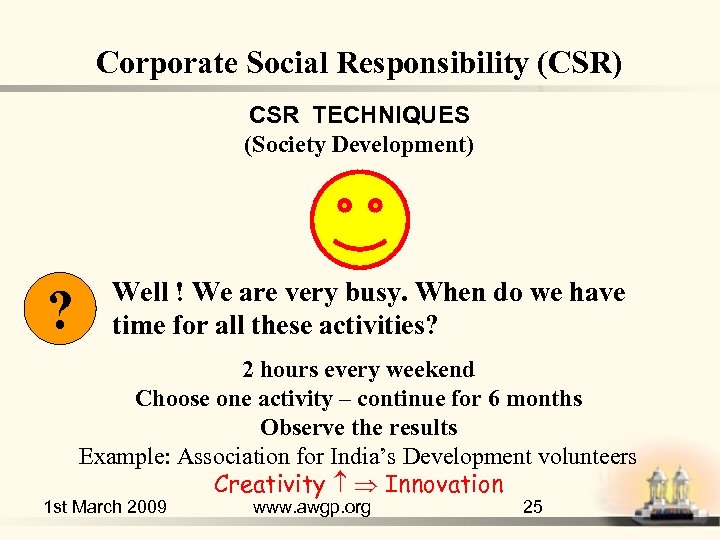 Corporate Social Responsibility (CSR)

CSR TECHNIQUES
(Society Development)

?

Well ! We are very busy. When do we have time for all these activities?

2 hours every weekend
Choose one activity – continue for 6 months
Observe the results
Example: Association for India's Development volunteers
Creativity $\uparrow \Rightarrow$ Innovation

1st March 2009 www.awgp.org 25